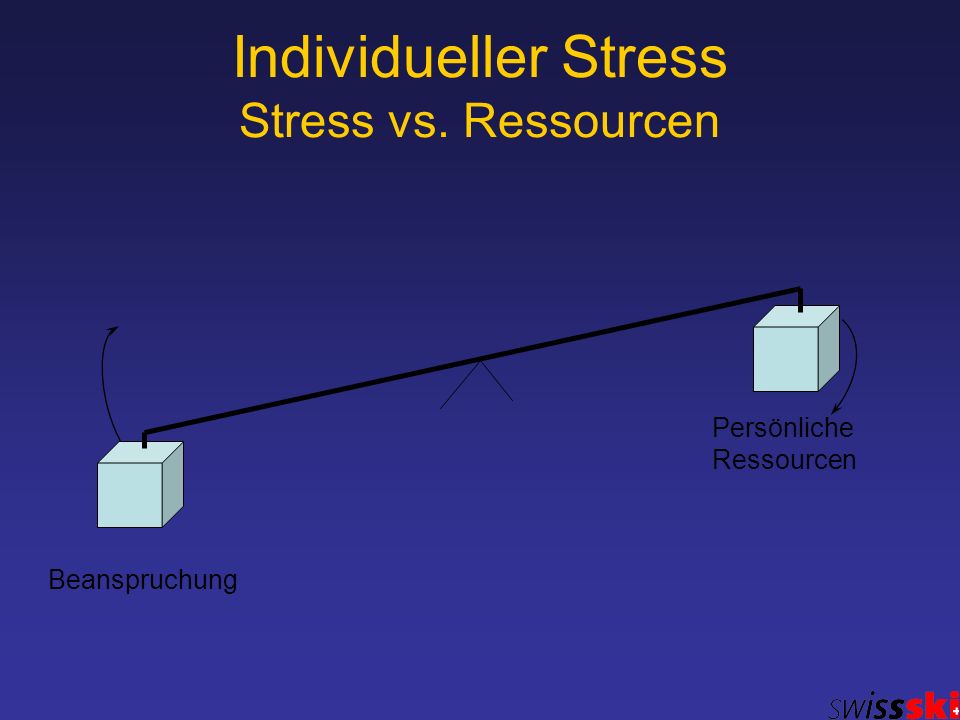 Individueller Stress
Stress vs. Ressourcen

Persönliche Ressourcen

Beanspruchung

swissski